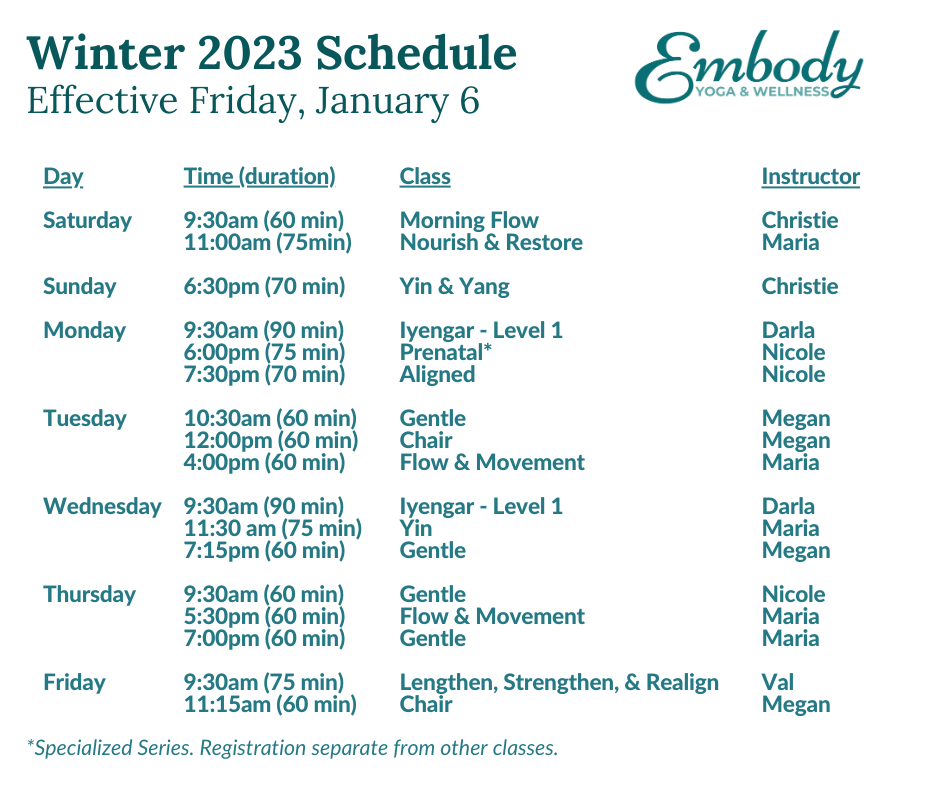 Winter 2023 Schedule
Effective Friday, January 6

Embody
YOGA & WELLNESS

| Day | Time (duration) | Class | Instructor |
|---|---|---|---|
| Saturday | 9:30am (60 min) | Morning Flow | Christie |
| | 11:00am (75min) | Nourish & Restore | Maria |
| Sunday | 6:30pm (70 min) | Yin & Yang | Christie |
| Monday | 9:30am (90 min) | Iyengar - Level 1 | Darla |
| | 6:00pm (75 min) | Prenatal* | Nicole |
| | 7:30pm (70 min) | Aligned | Nicole |
| Tuesday | 10:30am (60 min) | Gentle | Megan |
| | 12:00pm (60 min) | Chair | Megan |
| | 4:00pm (60 min) | Flow & Movement | Maria |
| Wednesday | 9:30am (90 min) | Iyengar - Level 1 | Darla |
| | 11:30 am (75 min) | Yin | Maria |
| | 7:15pm (60 min) | Gentle | Megan |
| Thursday | 9:30am (60 min) | Gentle | Nicole |
| | 5:30pm (60 min) | Flow & Movement | Maria |
| | 7:00pm (60 min) | Gentle | Maria |
| Friday | 9:30am (75 min) | Lengthen, Strengthen, & Realign | Val |
| | 11:15am (60 min) | Chair | Megan |

*Specialized Series. Registration separate from other classes.